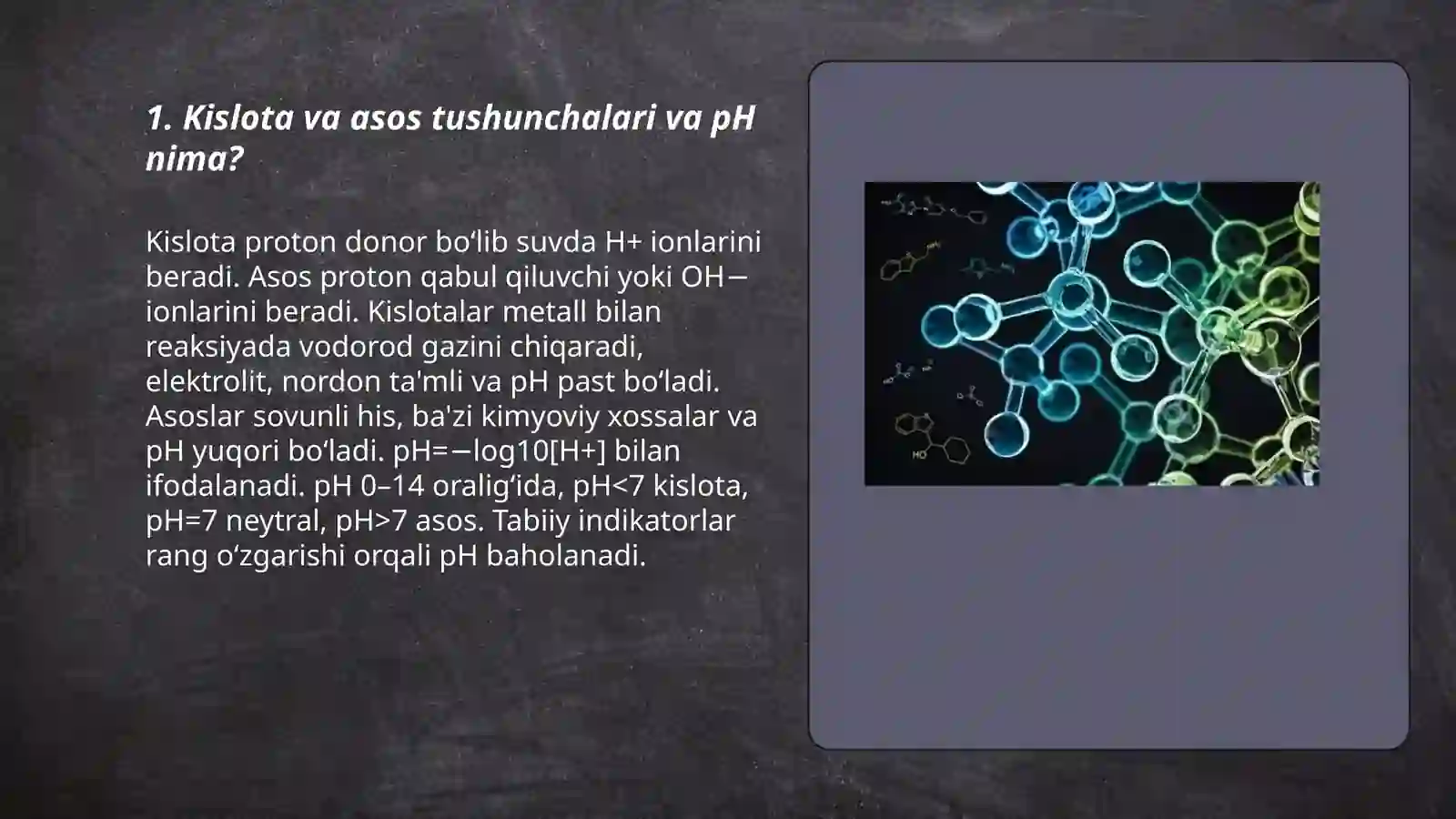 1. Kislota va asos tushunchalari va pH nima?

Kislota proton donor bo‘lib suvda H+ ionlarini beradi. Asos proton qabul qiluvchi yoki OH− ionlarini beradi. Kislotalar metall bilan reaksiyada vodorod gazini chiqaradi, elektrolit, nordon ta'mli va pH past bo‘ladi. Asoslar sovunli his, ba'zi kimyoviy xossalar va pH yuqori bo‘ladi. pH=−log10[H+] bilan ifodalanadi. pH 0–14 oralig‘ida, pH<7 kislota, pH=7 neytral, pH>7 asos. Tabiiy indikatorlar rang o‘zgarishi orqali pH baholanadi.